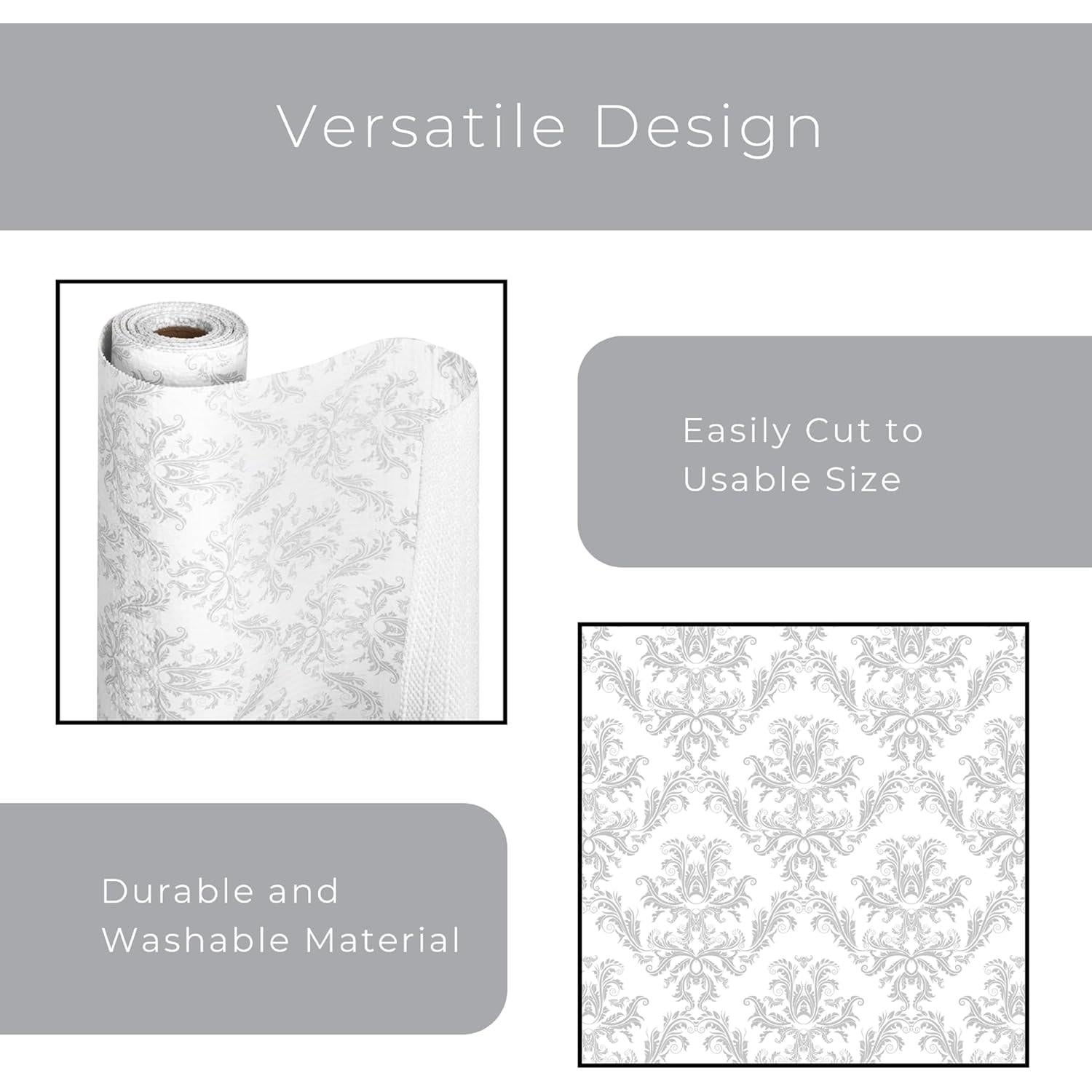 Versatile Design

Easily Cut to Usable Size

Durable and Washable Material